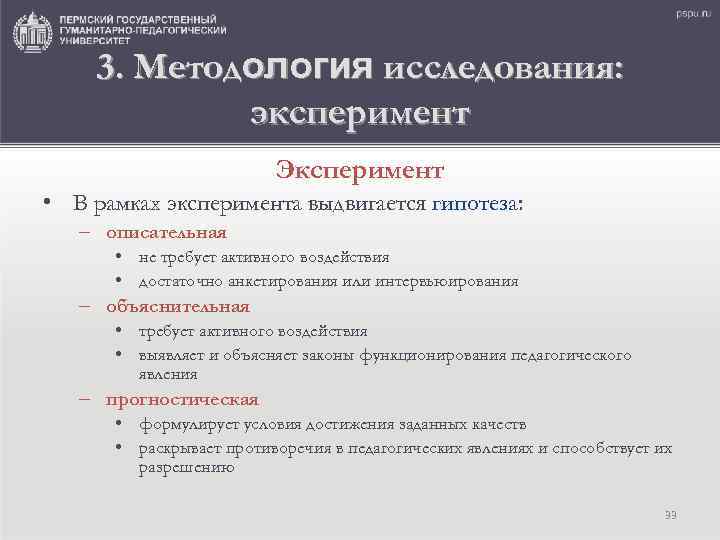 ПЕРМСКИЙ ГОСУДАРСТВЕННЫЙ ГУМАНИТАРНО-ПЕДАГОГИЧЕСКИЙ УНИВЕРСИТЕТ

pspu.ru

3. Методология исследования: эксперимент

Эксперимент

• В рамках эксперимента выдвигается гипотеза:
– описательная
• не требует активного воздействия
• достаточно анкетирования или интервьюирования
– объяснительная
• требует активного воздействия
• выявляет и объясняет законы функционирования педагогического явления
– прогностическая
• формулирует условия достижения заданных качеств
• раскрывает противоречия в педагогических явлениях и способствует их разрешению

39